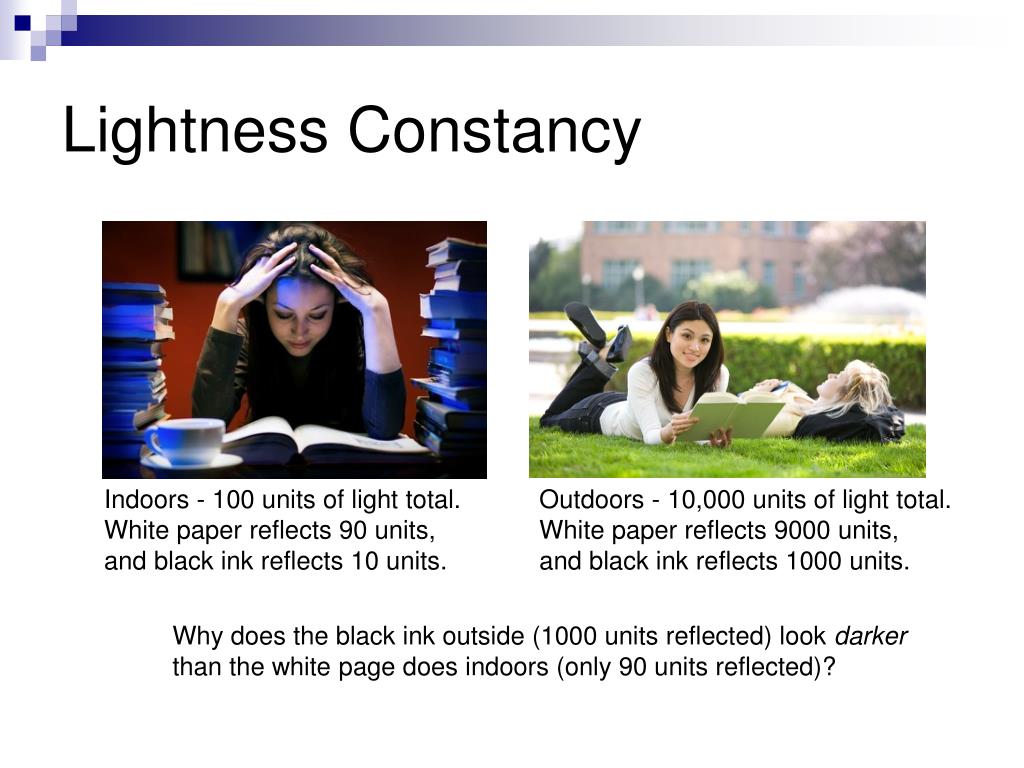 Lightness Constancy

Indoors - 100 units of light total. White paper reflects 90 units, and black ink reflects 10 units.

Outdoors - 10,000 units of light total. White paper reflects 9000 units, and black ink reflects 1000 units.

Why does the black ink outside (1000 units reflected) look darker than the white page does indoors (only 90 units reflected)?